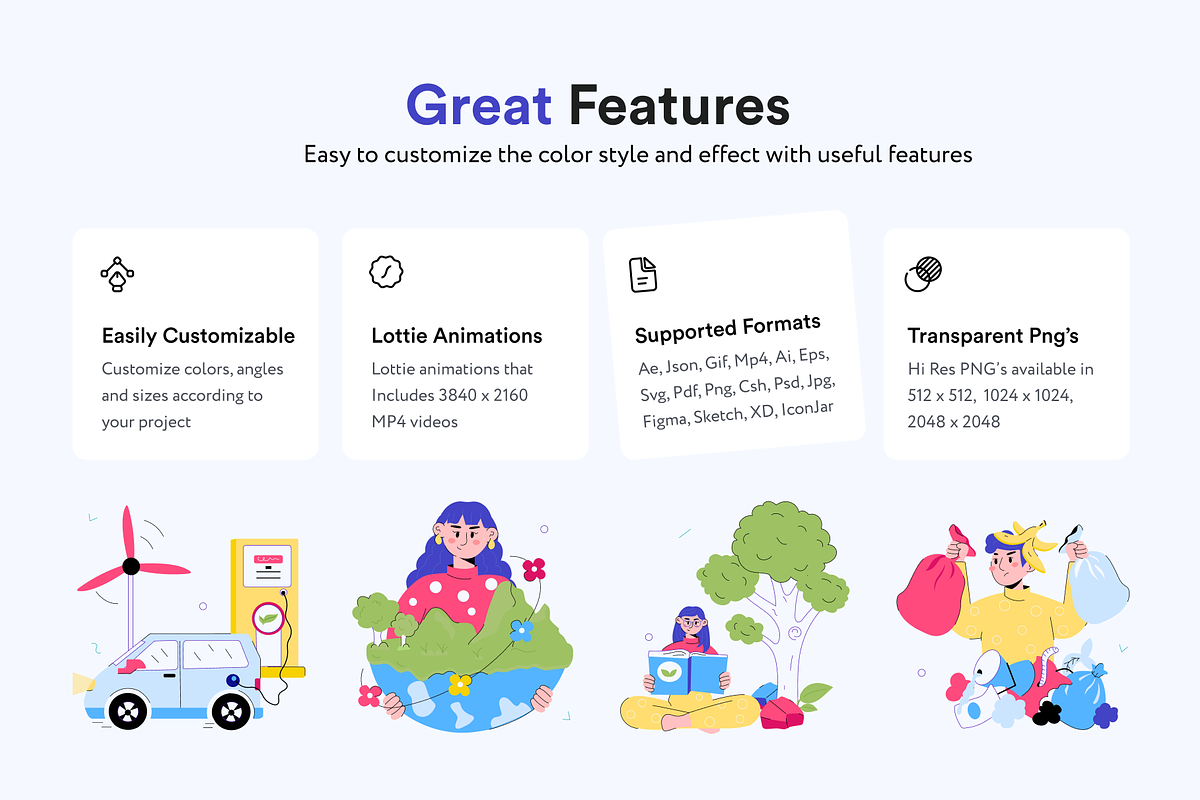 Great Features

Easy to customize the color style and effect with useful features

Easily Customizable

Customize colors, angles and sizes according to your project

Lottie Animations

Lottie animations that Includes 3840 x 2160 MP4 videos

Supported Formats

Ae, Json, Gif, Mp4, Ai, Eps, Svg, Pdf, Png, Csh, Psd, Jpg, Figma, Sketch, XD, IconJar

Transparent Png's

Hi Res PNG's available in 512 x 512, 1024 x 1024, 2048 x 2048